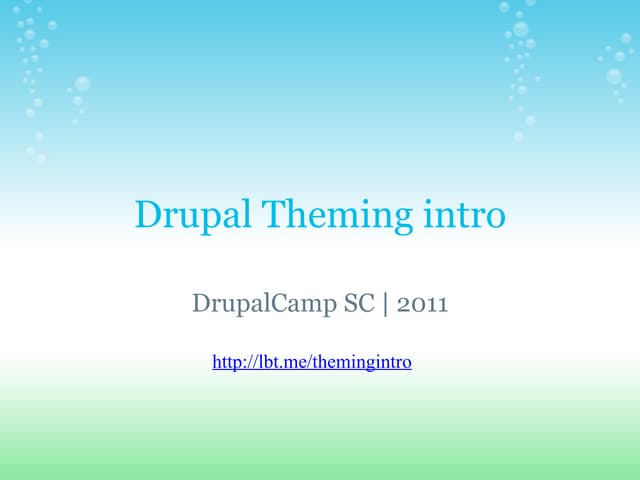 Drupal Theming intro

DrupalCamp SC | 2011

http://lbt.me/themingintro